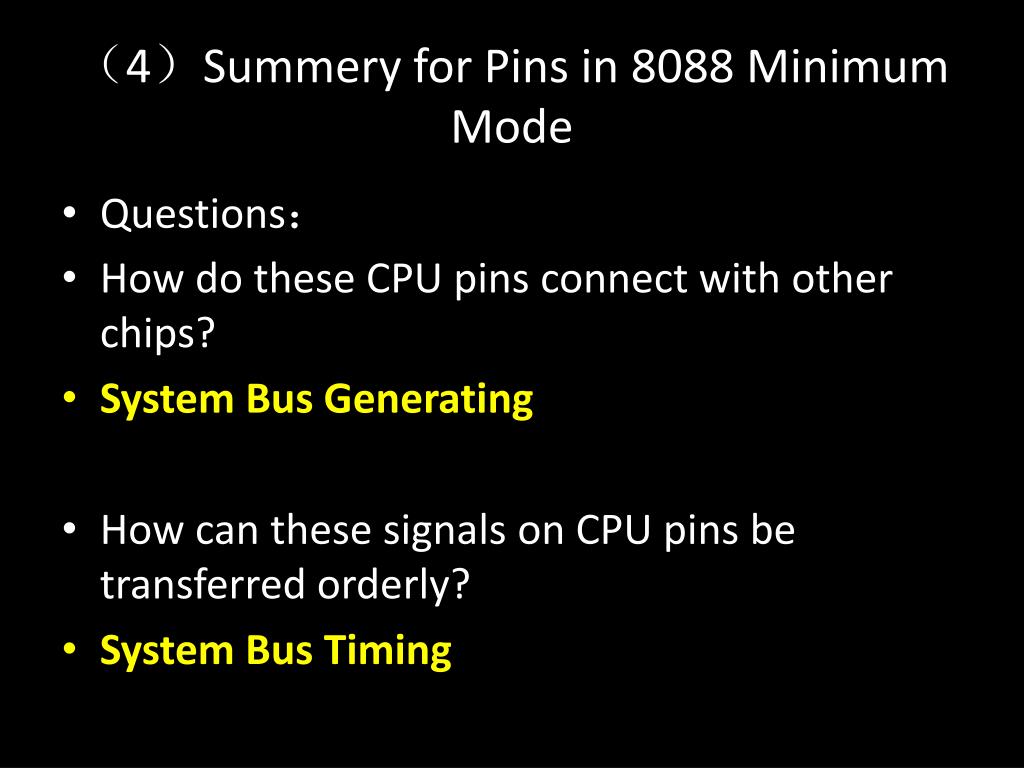 （4）Summery for Pins in 8088 Minimum Mode

• Questions：
• How do these CPU pins connect with other chips?
• System Bus Generating

• How can these signals on CPU pins be transferred orderly?
• System Bus Timing